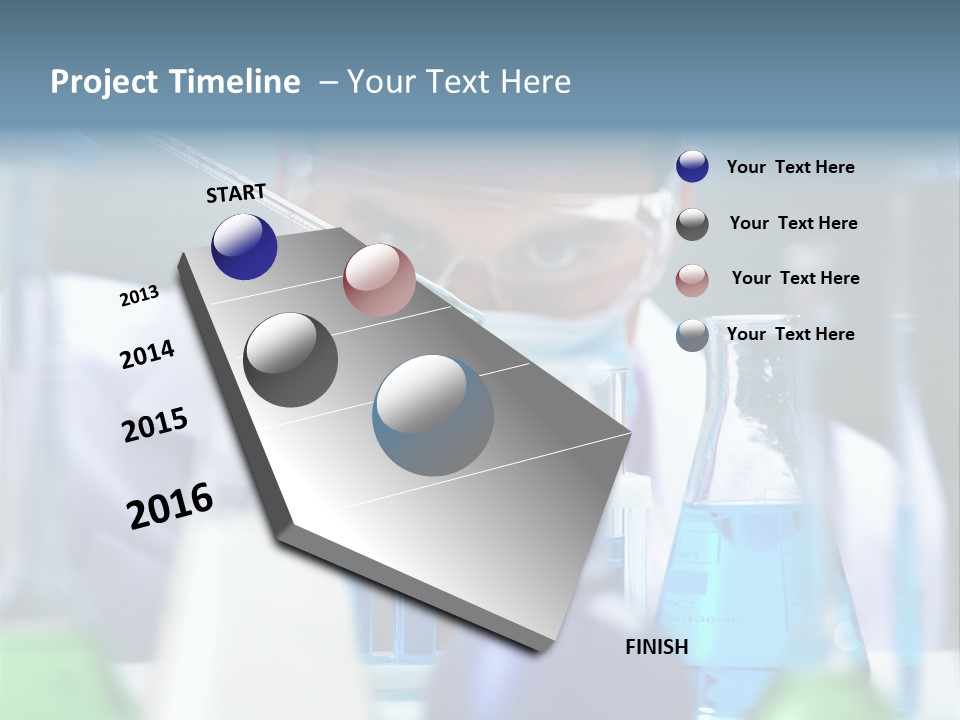 Project Timeline – Your Text Here

START

2013

2014

2015

2016

FINISH

Your Text Here

Your Text Here

Your Text Here

Your Text Here